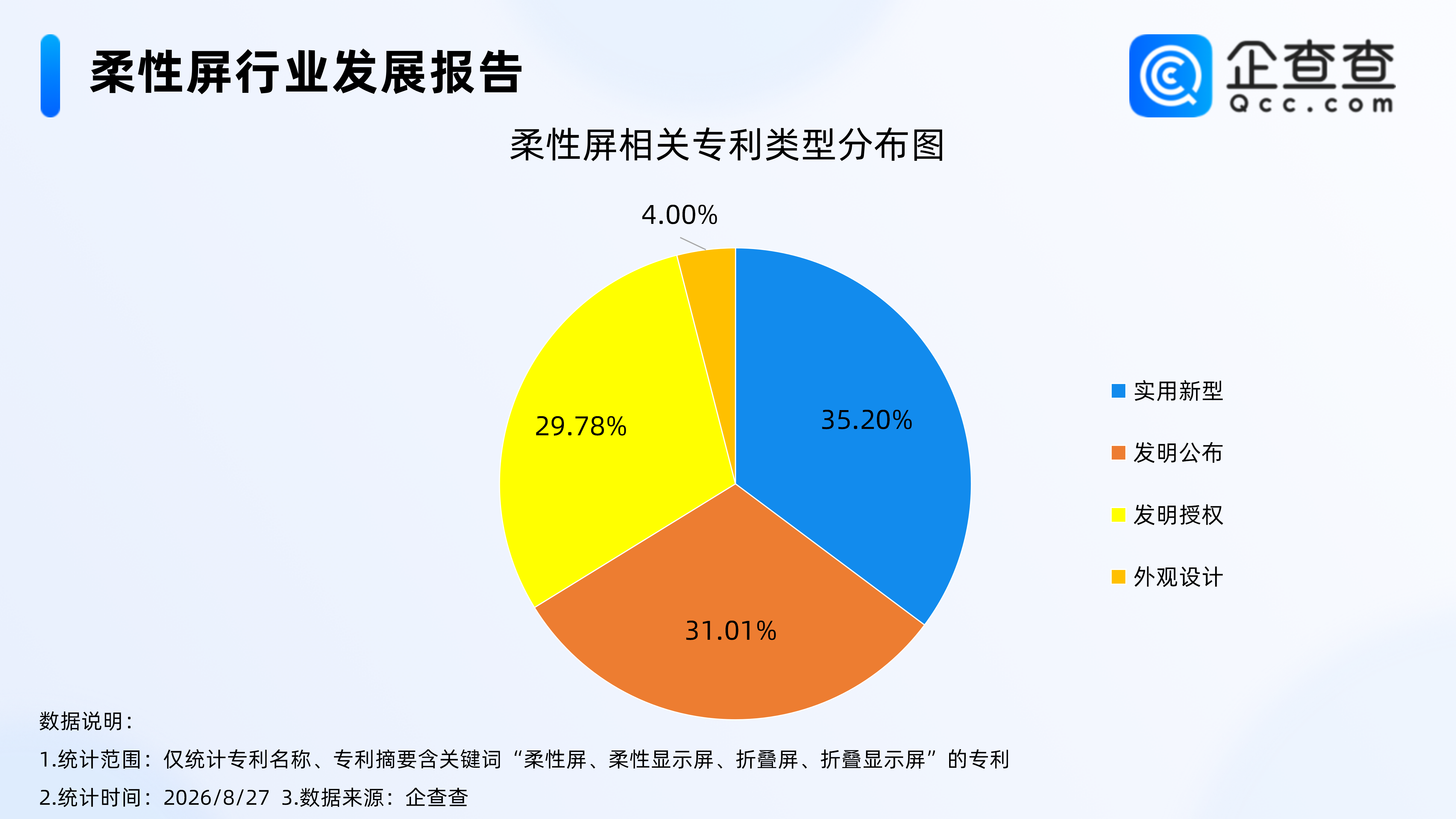 柔性屏行业发展报告

企查查
Qcc.com

柔性屏相关专利类型分布图

4.00%

35.20%

29.78%

31.01%

实用新型
发明公布
发明授权
外观设计

数据说明：
1.统计范围：仅统计专利名称、专利摘要含关键词“柔性屏、柔性显示屏、折叠屏、折叠显示屏”的专利
2.统计时间：2026/8/27 3.数据来源：企查查